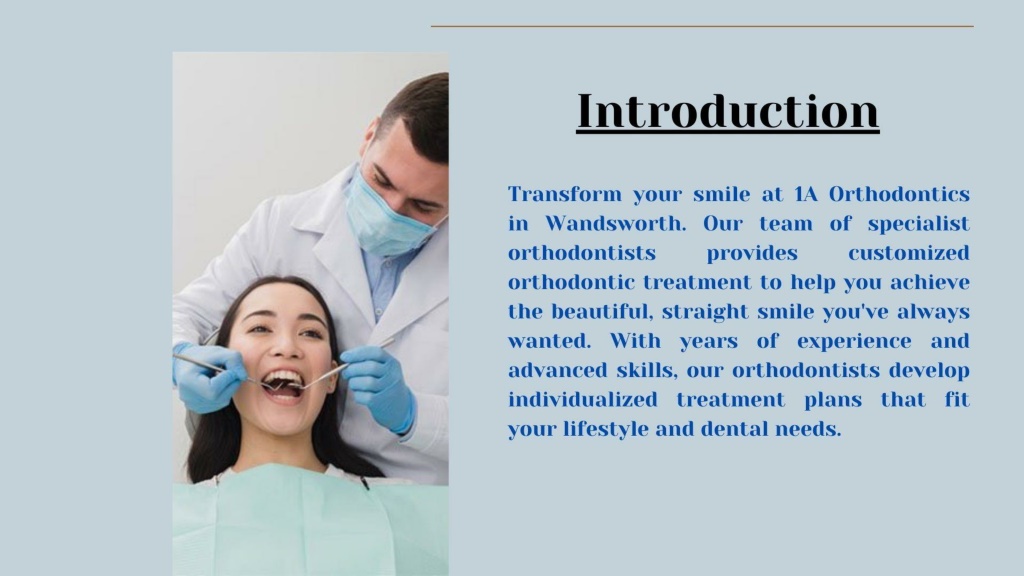 Introduction

Transform your smile at 1A Orthodontics in Wandsworth. Our team of specialist orthodontists provides customized orthodontic treatment to help you achieve the beautiful, straight smile you've always wanted. With years of experience and advanced skills, our orthodontists develop individualized treatment plans that fit your lifestyle and dental needs.